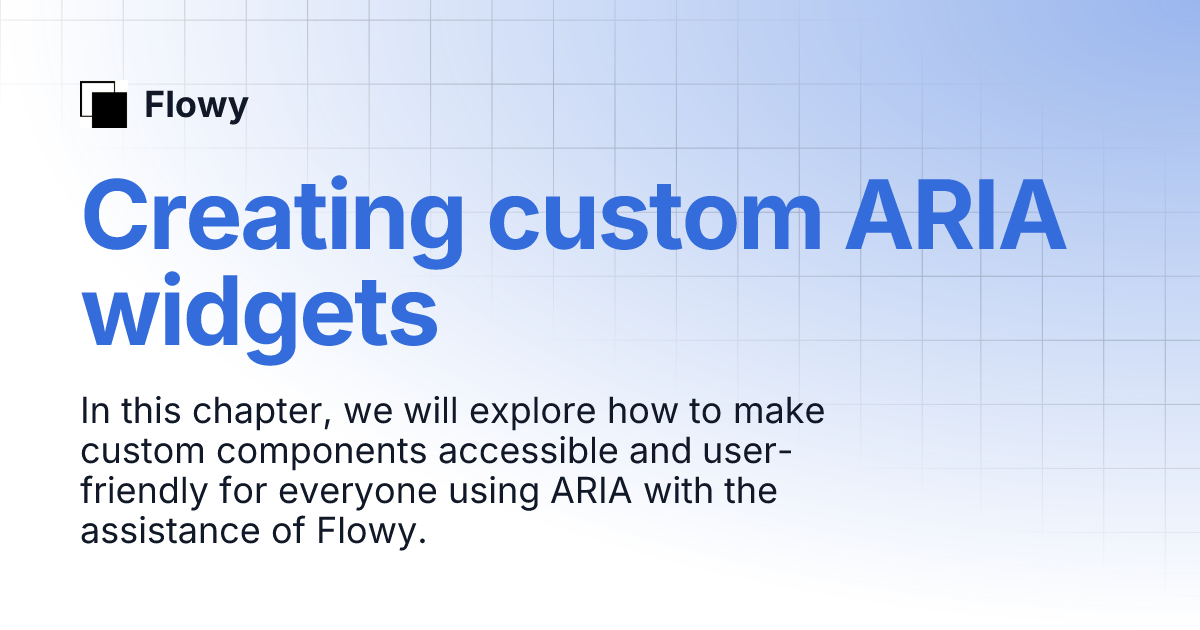 Flowy

Creating custom ARIA widgets

In this chapter, we will explore how to make custom components accessible and user-friendly for everyone using ARIA with the assistance of Flowy.